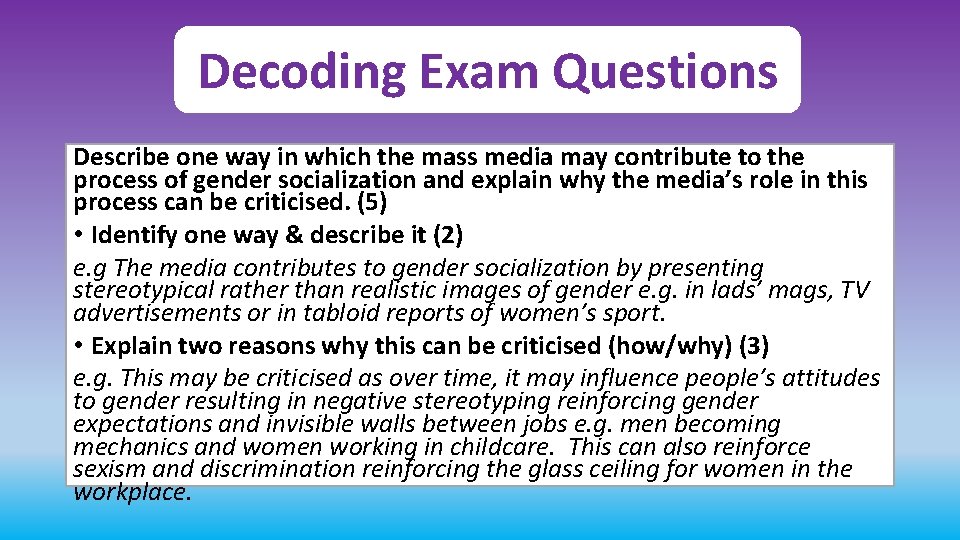 Decoding Exam Questions

Describe one way in which the mass media may contribute to the process of gender socialization and explain why the media's role in this process can be criticised. (5)

• Identify one way & describe it (2)

e.g The media contributes to gender socialization by presenting stereotypical rather than realistic images of gender e.g. in lads' mags, TV advertisements or in tabloid reports of women's sport.

• Explain two reasons why this can be criticised (how/why) (3)

e.g. This may be criticised as over time, it may influence people's attitudes to gender resulting in negative stereotyping reinforcing gender expectations and invisible walls between jobs e.g. men becoming mechanics and women working in childcare. This can also reinforce sexism and discrimination reinforcing the glass ceiling for women in the workplace.